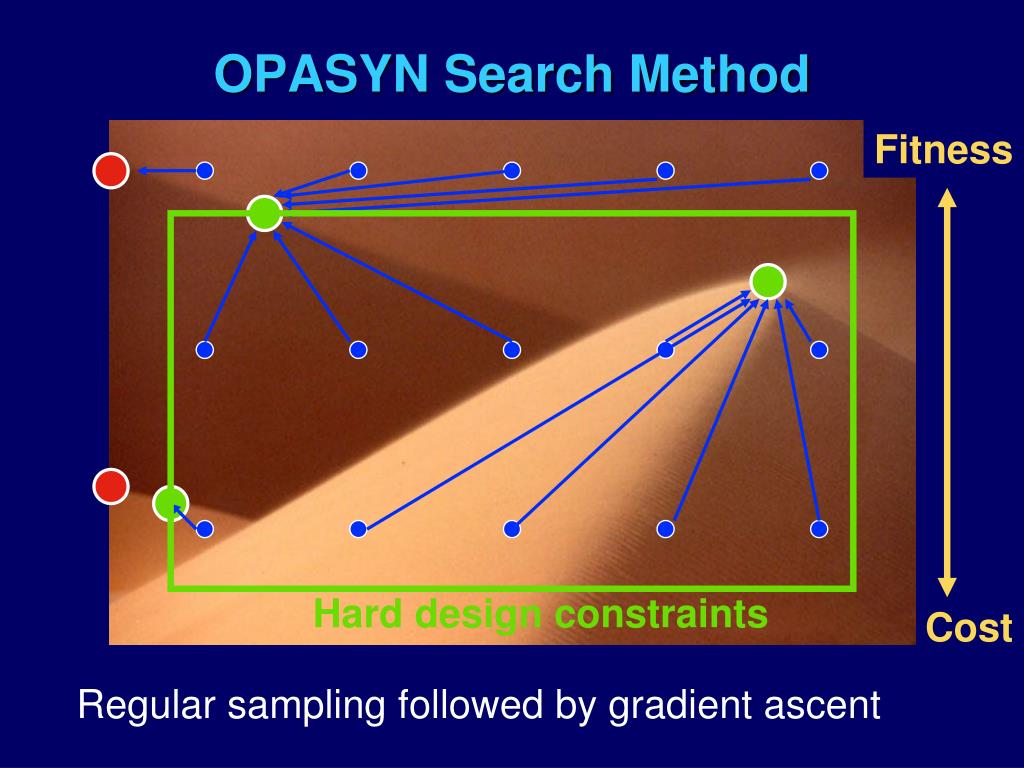 OPASYN Search Method

Fitness

Hard design constraints

Cost

Regular sampling followed by gradient ascent